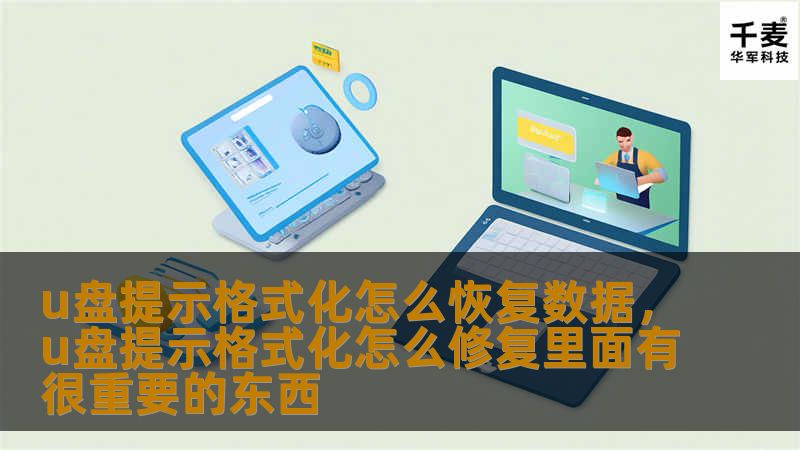 千麦®
华军科技

u盘提示格式化怎么恢复数据,u盘提示格式化怎么修复里面有很重要的东西